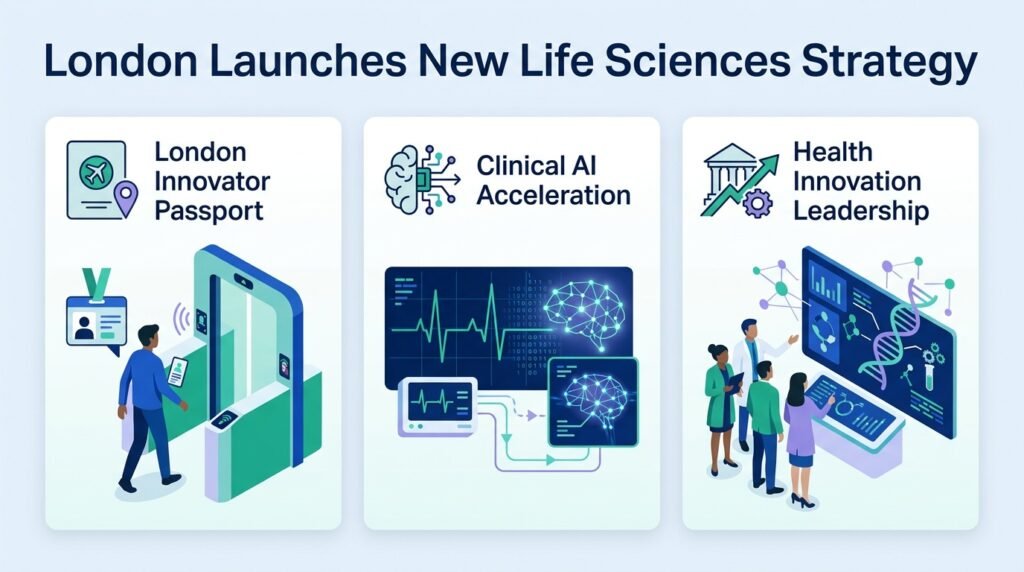 London Launches New Life Sciences Strategy

London Innovator Passport

Clinical AI Acceleration

Health Innovation Leadership